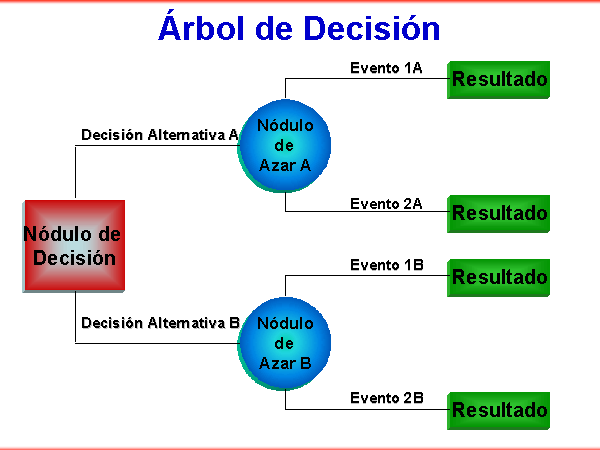 Árbol de Decisión

Nódulo de Decisión

Decisión Alternativa A

Nódulo de Azar A

Evento 1A

Resultado

Evento 2A

Resultado

Decisión Alternativa B

Nódulo de Azar B

Evento 1B

Resultado

Evento 2B

Resultado